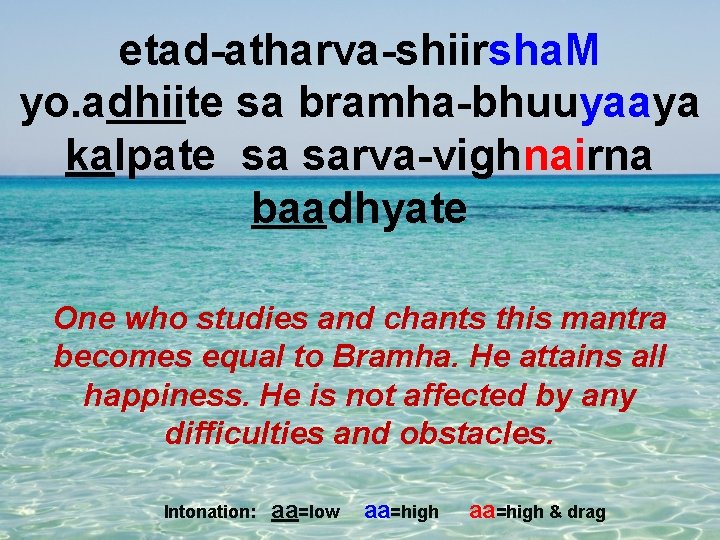 etad-atharva-shiirshaM yo.adhiite sa bramha-bhuuyaaya kalpate sa sarva-vighnairna baadhyate

One who studies and chants this mantra becomes equal to Bramha. He attains all happiness. He is not affected by any difficulties and obstacles.

Intonation: aa=low aa=high aa=high & drag